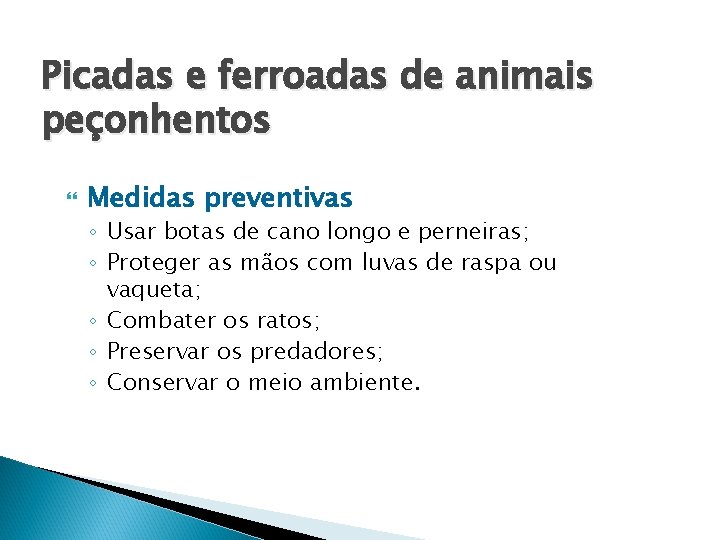 Picadas e ferroadas de animais peçonhentos

Medidas preventivas
◦ Usar botas de cano longo e perneiras;
◦ Proteger as mãos com luvas de raspa ou vaqueta;
◦ Combater os ratos;
◦ Preservar os predadores;
◦ Conservar o meio ambiente.